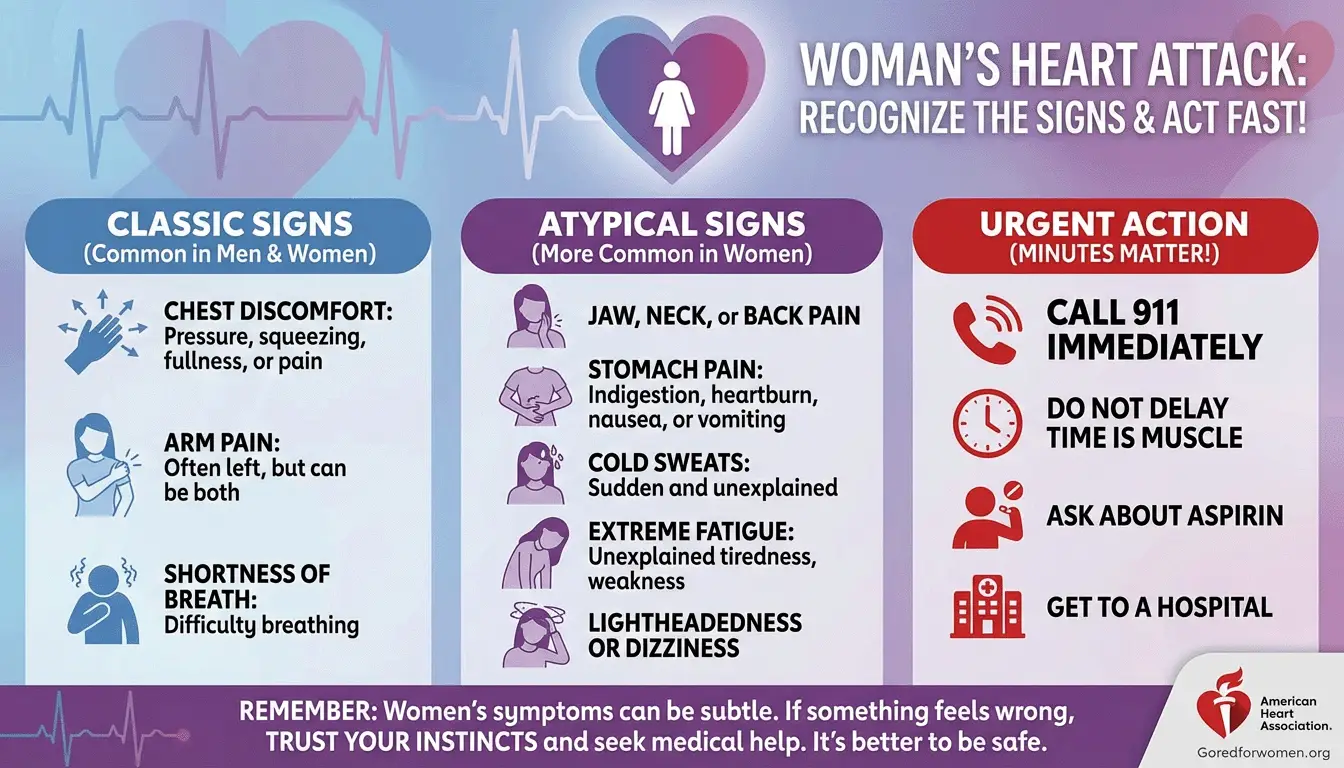 WOMAN'S HEART ATTACK:
RECOGNIZE THE SIGNS & ACT FAST!

CLASSIC SIGNS
(Common in Men & Women)

CHEST DISCOMFORT:
Pressure, squeezing, fullness, or pain

ARM PAIN:
Often left, but can be both

SHORTNESS OF BREATH:
Difficulty breathing

ATYPICAL SIGNS
(More Common in Women)

JAW, NECK, or BACK PAIN

STOMACH PAIN:
Indigestion, heartburn, nausea, or vomiting

COLD SWEATS:
Sudden and unexplained

EXTREME FATIGUE:
Unexplained tiredness, weakness

LIGHTHEADEDNESS OR DIZZINESS

URGENT ACTION
(MINUTES MATTER!)

CALL 911 IMMEDIATELY

DO NOT DELAY
TIME IS MUSCLE

ASK ABOUT ASPIRIN

GET TO A HOSPITAL

REMEMBER: Women's symptoms can be subtle. If something feels wrong, TRUST YOUR INSTINCTS and seek medical help. It's better to be safe.

American Heart Association.
Goredforwomen.org